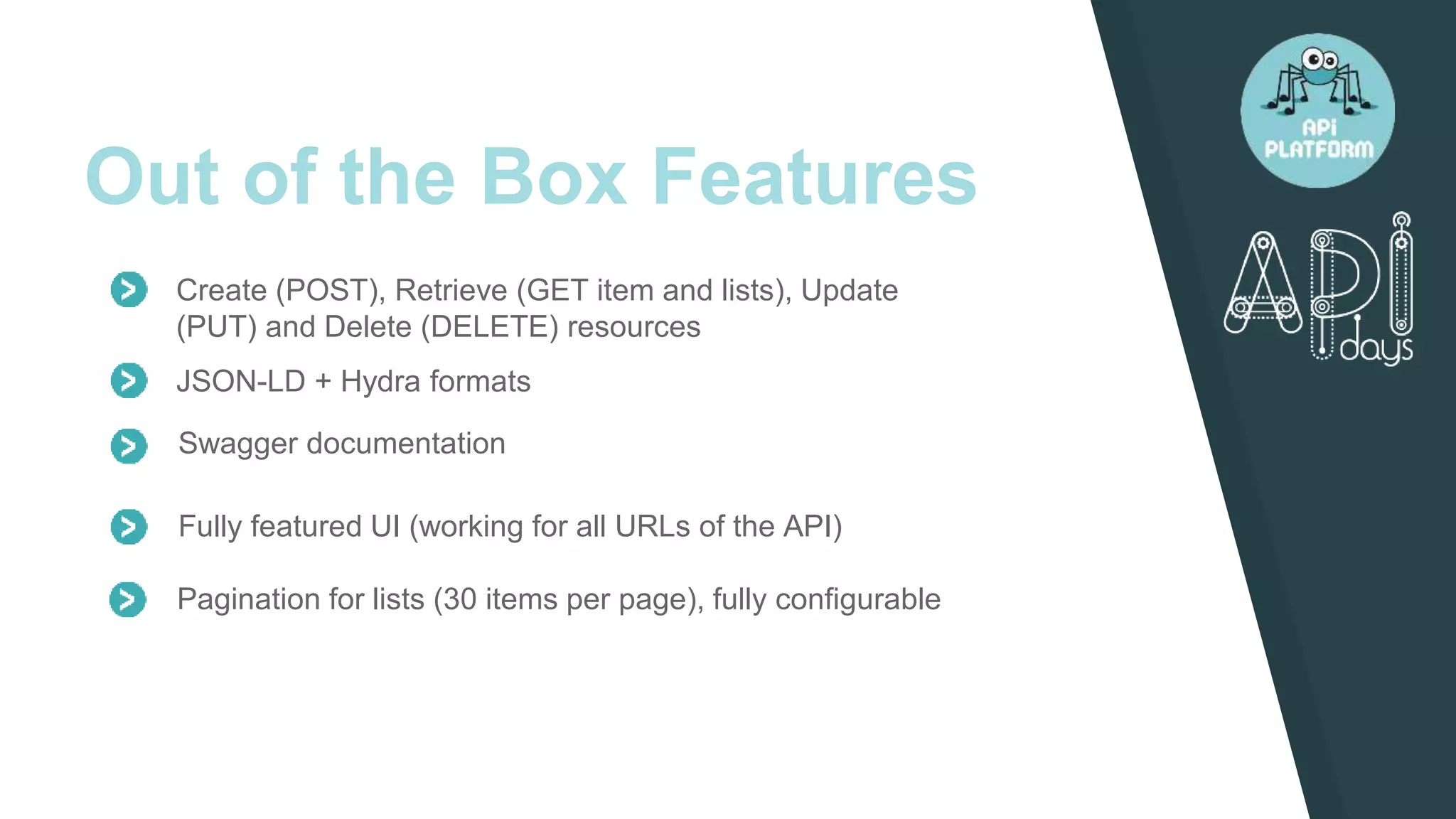 Out of the Box Features

Create (POST), Retrieve (GET item and lists), Update (PUT) and Delete (DELETE) resources

JSON-LD + Hydra formats

Swagger documentation

Fully featured UI (working for all URLs of the API)

Pagination for lists (30 items per page), fully configurable

API PLATFORM

API days